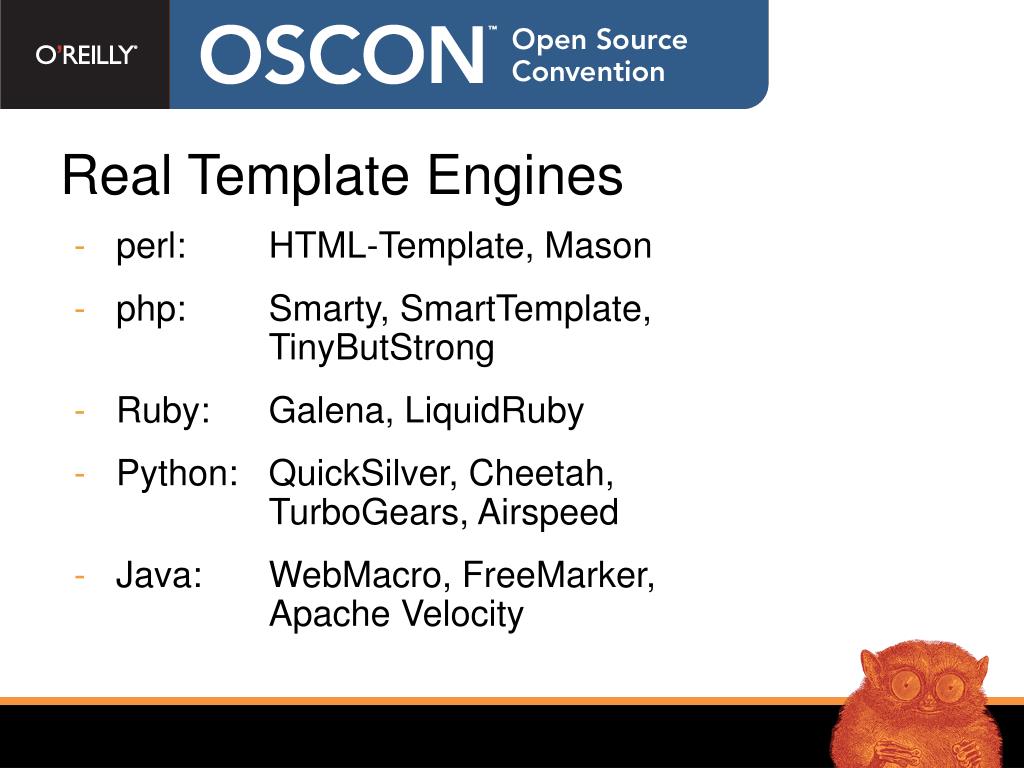 O'REILLY®

OSCON™ Open Source Convention

Real Template Engines

- perl: HTML-Template, Mason
- php: Smarty, SmartTemplate, TinyButStrong
- Ruby: Galena, LiquidRuby
- Python: QuickSilver, Cheetah, TurboGears, Airspeed
- Java: WebMacro, FreeMarker, Apache Velocity